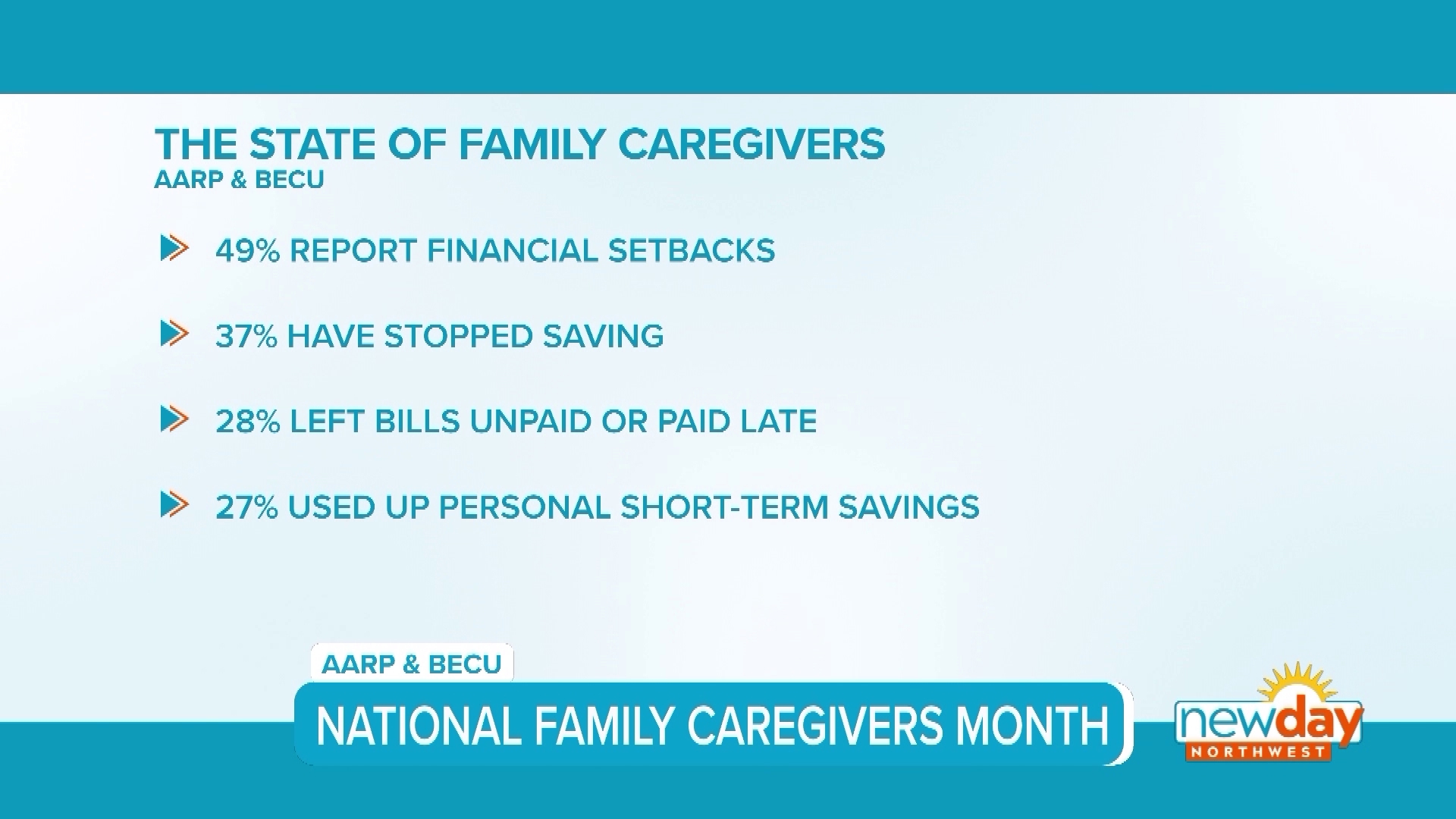 THE STATE OF FAMILY CAREGIVERS
AARP & BECU

49% REPORT FINANCIAL SETBACKS

37% HAVE STOPPED SAVING

28% LEFT BILLS UNPAID OR PAID LATE

27% USED UP PERSONAL SHORT-TERM SAVINGS

AARP & BECU
NATIONAL FAMILY CAREGIVERS MONTH

newday NORTHWEST